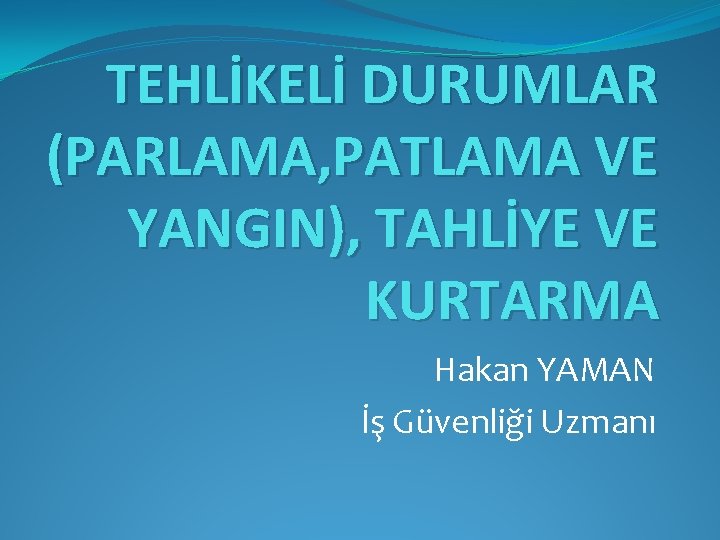 TEHLİKELİ DURUMLAR (PARLAMA,PATLAMA VE YANGIN), TAHLİYE VE KURTARMA

Hakan YAMAN

İş Güvenliği Uzmanı